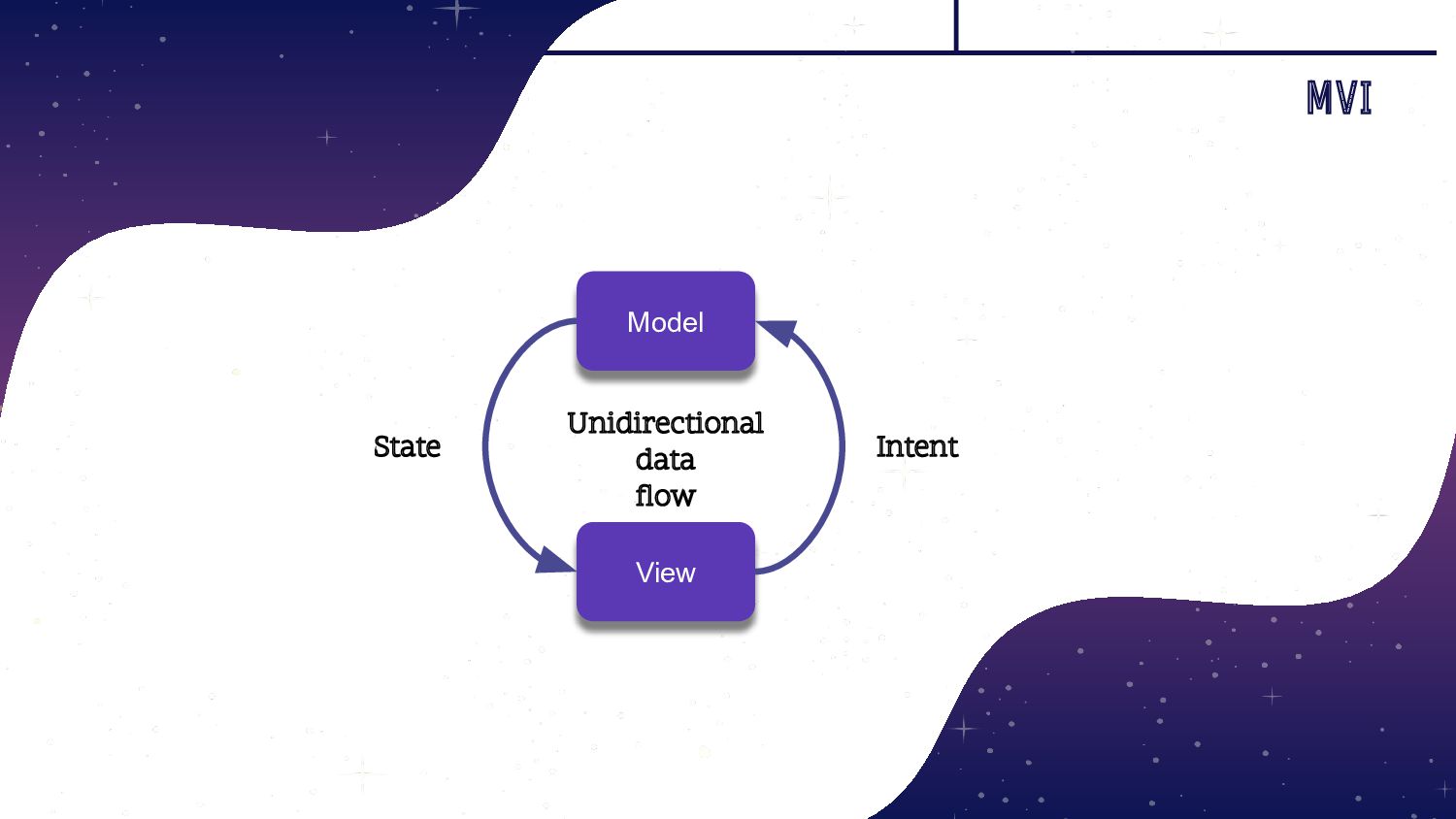 MVI

Model

State

Unidirectional data flow

Intent

View